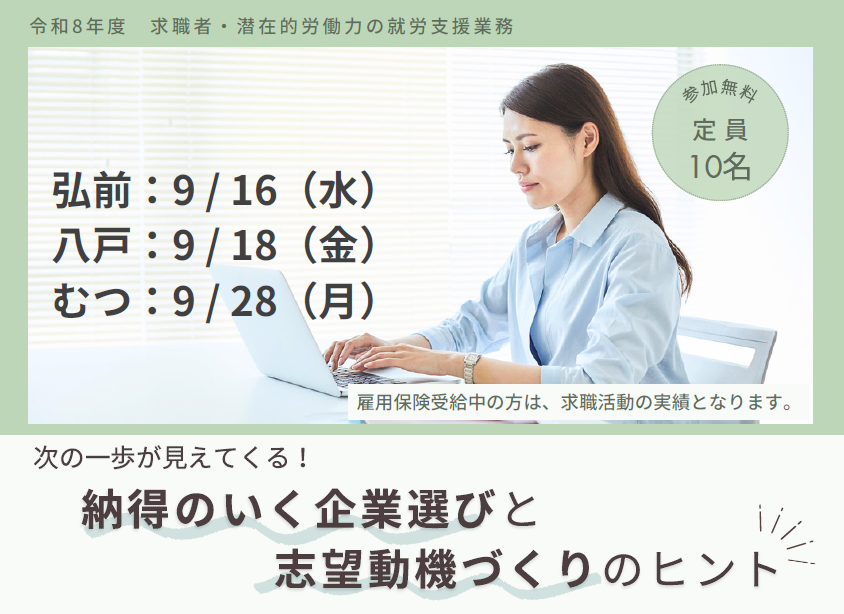 令和8年度　求職者・潜在的労働力の就労支援業務

参加無料
定員
10名

弘前：9 / 16（水）
八戸：9 / 18（金）
むつ：9 / 28（月）

雇用保険受給中の方は、求職活動の実績となります。

次の一歩が見えてくる！

納得のいく企業選びと
志望動機づくりのヒント